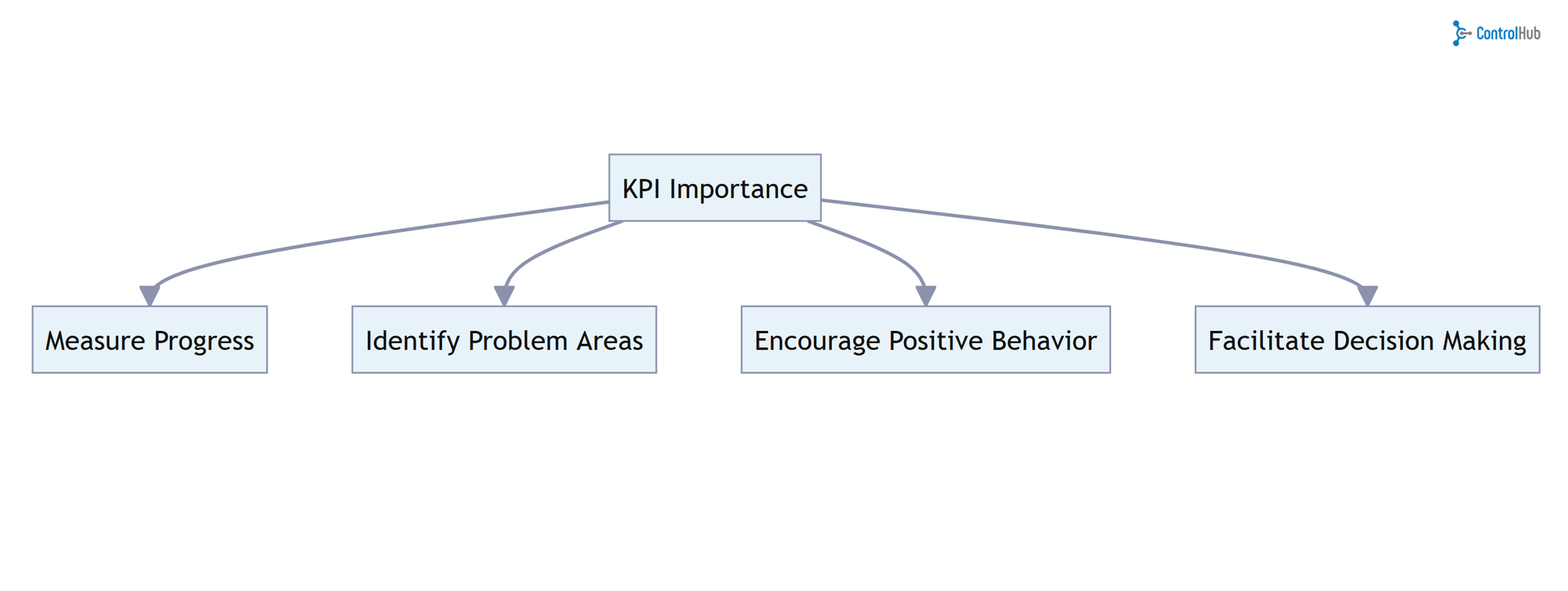 ControlHub

KPI Importance

Measure Progress

Identify Problem Areas

Encourage Positive Behavior

Facilitate Decision Making